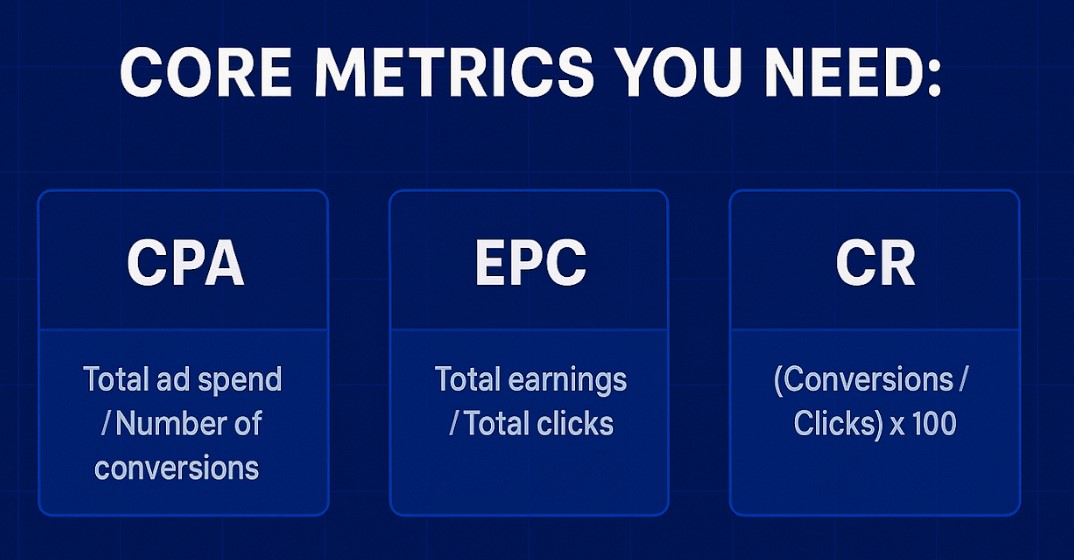 CORE METRICS YOU NEED:

CPA

Total ad spend / Number of conversions

EPC

Total earnings / Total clicks

CR

(Conversions / Clicks) x 100